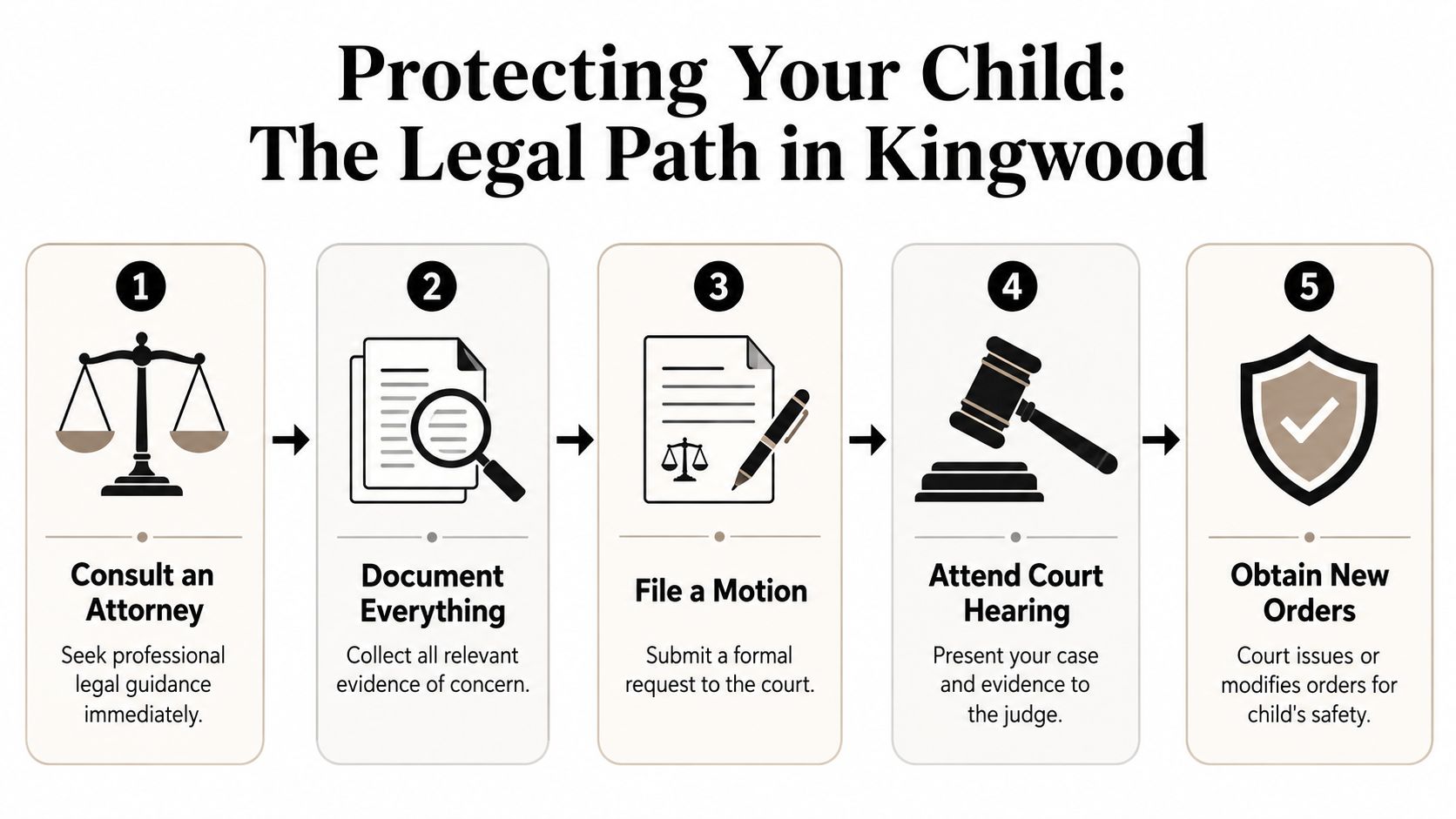 Protecting Your Child: The Legal Path in Kingwood

1

Consult an Attorney

Seek professional legal guidance immediately.

2

Document Everything

Collect all relevant evidence of concern.

3

File a Motion

Submit a formal request to the court.

4

Attend Court Hearing

Present your case and evidence to the judge.

5

Obtain New Orders

Court issues or modifies orders for child's safety.